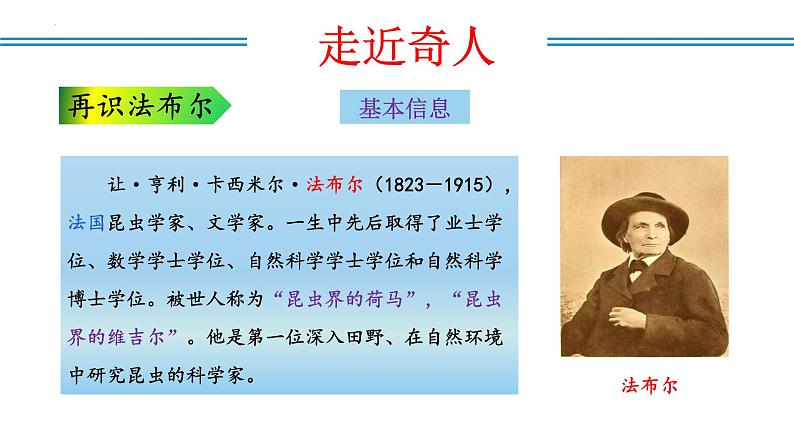 走近奇人

再识法布尔

基本信息

让·亨利·卡西米尔·法布尔（1823—1915），法国昆虫学家、文学家。一生中先后取得了业士学位、数学学士学位、自然科学学士学位和自然科学博士学位。被世人称为“昆虫界的荷马”，“昆虫界的维吉尔”。他是第一位深入田野、在自然环境中研究昆虫的科学家。

法布尔